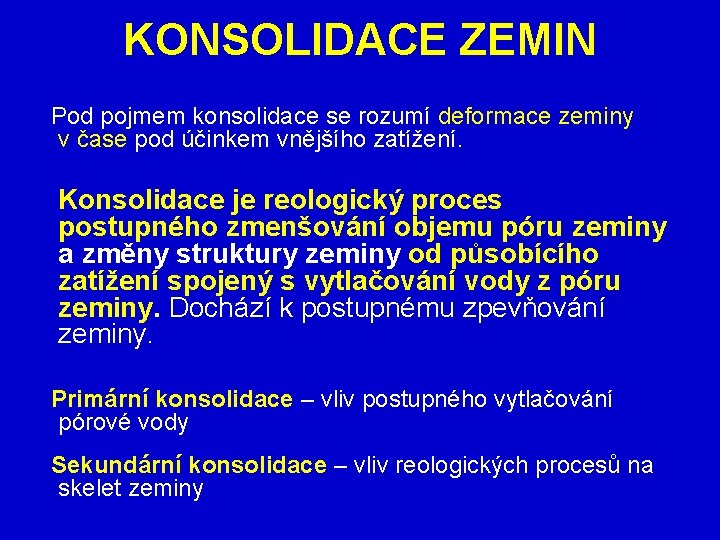 KONSOLIDACE ZEMIN

Pod pojmem konsolidace se rozumí deformace zeminy v čase pod účinkem vnějšího zatížení.

Konsolidace je reologický proces postupného zmenšování objemu póru zeminy a změny struktury zeminy od působícího zatížení spojený s vytlačování vody z póru zeminy. Dochází k postupnému zpevňování zeminy.

Primární konsolidace – vliv postupného vytlačování pórové vody

Sekundární konsolidace – vliv reologických procesů na skelet zeminy